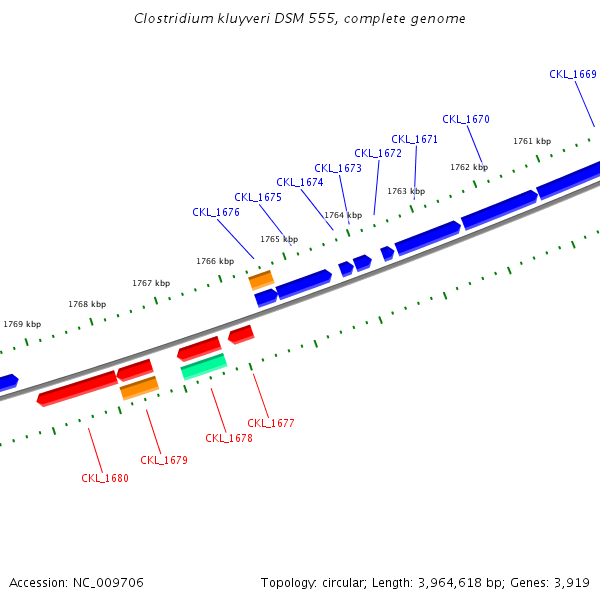 Clostridium kluyveri DSM 555, complete genome

CKL_1669
CKL_1670
CKL_1671
CKL_1672
CKL_1673
CKL_1674
CKL_1675
CKL_1676

1761 kbp
1762 kbp
1763 kbp
1764 kbp
1765 kbp
1766 kbp
1767 kbp
1768 kbp
1769 kbp

CKL_1677
CKL_1678
CKL_1679
CKL_1680

Accession: NC_009706

Topology: circular; Length: 3,964,618 bp; Genes: 3,919